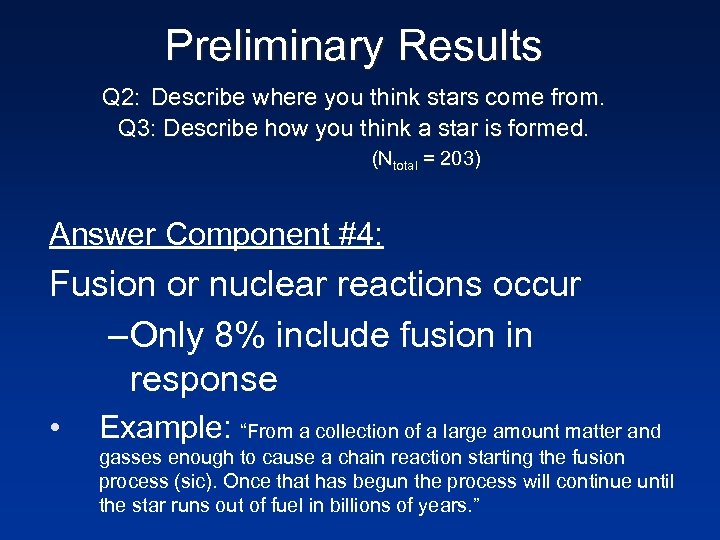 Preliminary Results

Q2: Describe where you think stars come from.
Q3: Describe how you think a star is formed.
($N_{total}$ = 203)

Answer Component #4:

Fusion or nuclear reactions occur

–Only 8% include fusion in response

• Example: “From a collection of a large amount matter and gasses enough to cause a chain reaction starting the fusion process (sic). Once that has begun the process will continue until the star runs out of fuel in billions of years.”